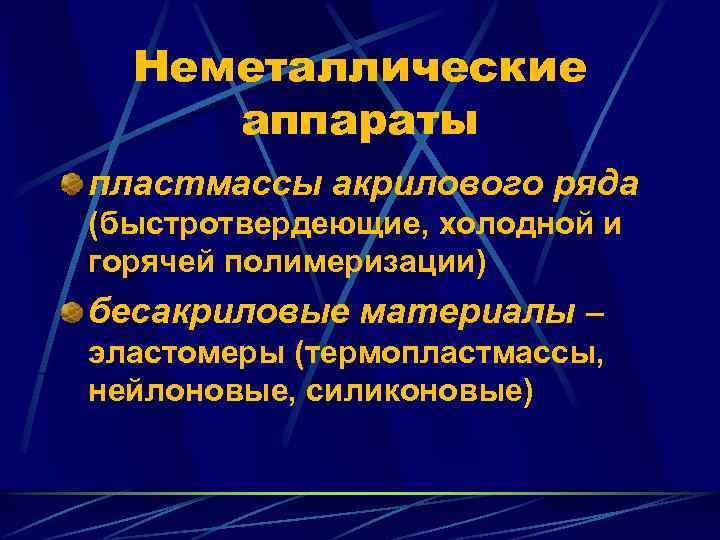 Неметаллические аппараты

пластмассы акрилового ряда (быстротвердеющие, холодной и горячей полимеризации)

бесакриловые материалы – эластомеры (термопластмассы, нейлоновые, силиконовые)